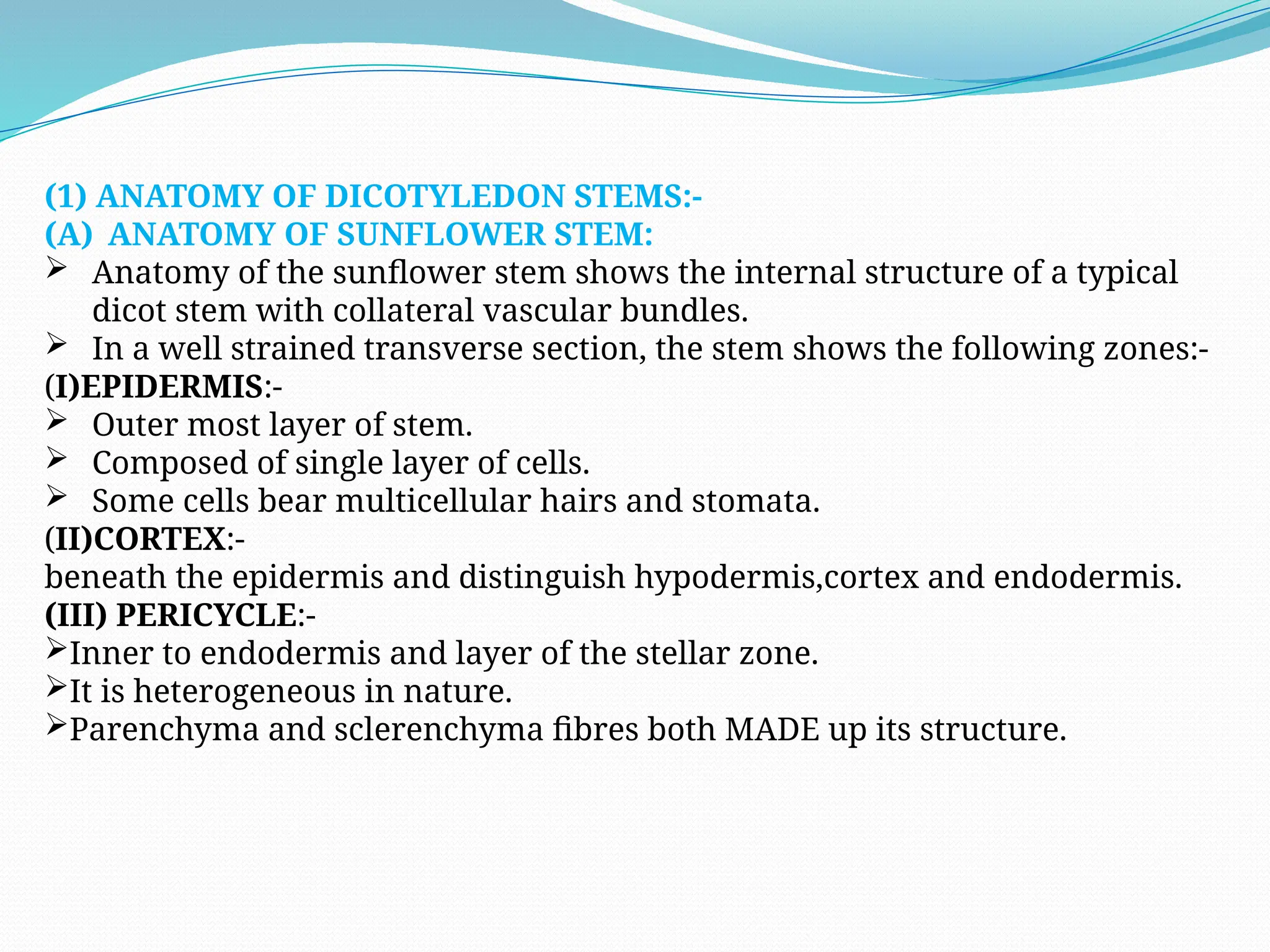 (1) ANATOMY OF DICOTYLEDON STEMS:-
(A) ANATOMY OF SUNFLOWER STEM:
➢ Anatomy of the sunflower stem shows the internal structure of a typical dicot stem with collateral vascular bundles.
➢ In a well strained transverse section, the stem shows the following zones:-
(I)EPIDERMIS:-
➢ Outer most layer of stem.
➢ Composed of single layer of cells.
➢ Some cells bear multicellular hairs and stomata.
(II)CORTEX:-
beneath the epidermis and distinguish hypodermis,cortex and endodermis.
(III) PERICYCLE:-
➢Inner to endodermis and layer of the stellar zone.
➢It is heterogeneous in nature.
➢Parenchyma and sclerenchyma fibres both MADE up its structure.